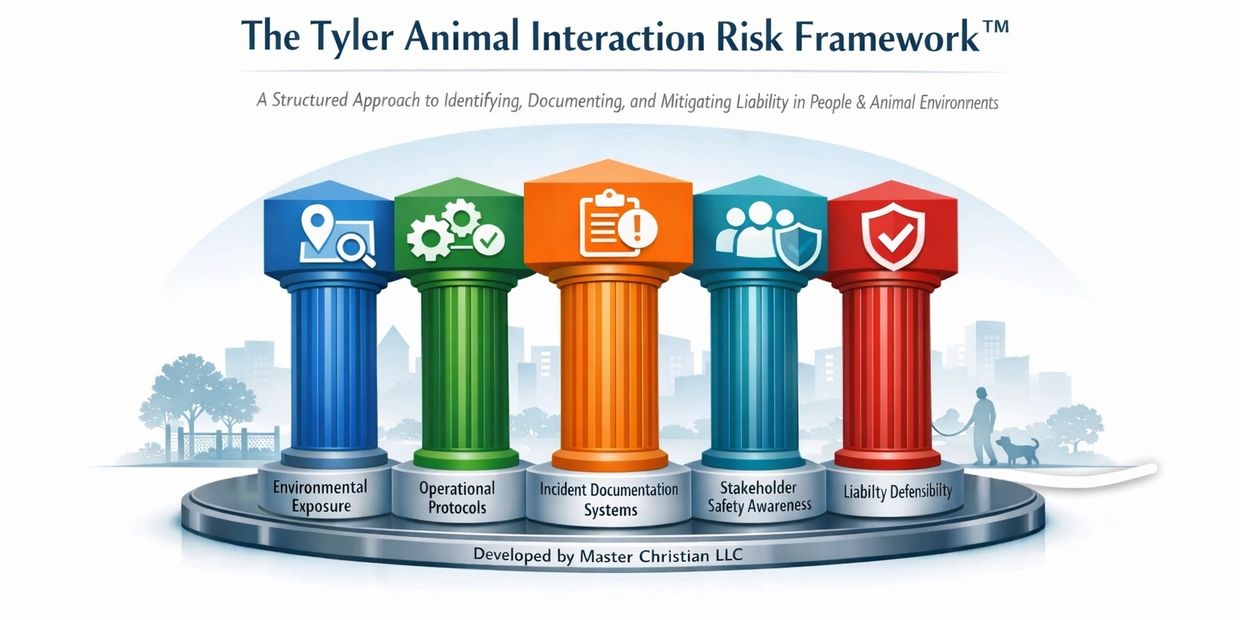 The Tyler Animal Interaction Risk Framework™

A Structured Approach to Identifying, Documenting, and Mitigating Liability in People & Animal Environments

Environmental Exposure

Operational Protocols

Incident Documentation Systems

Stakeholder Safety Awareness

Liabilty Defensibility

Developed by Master Christian LLC